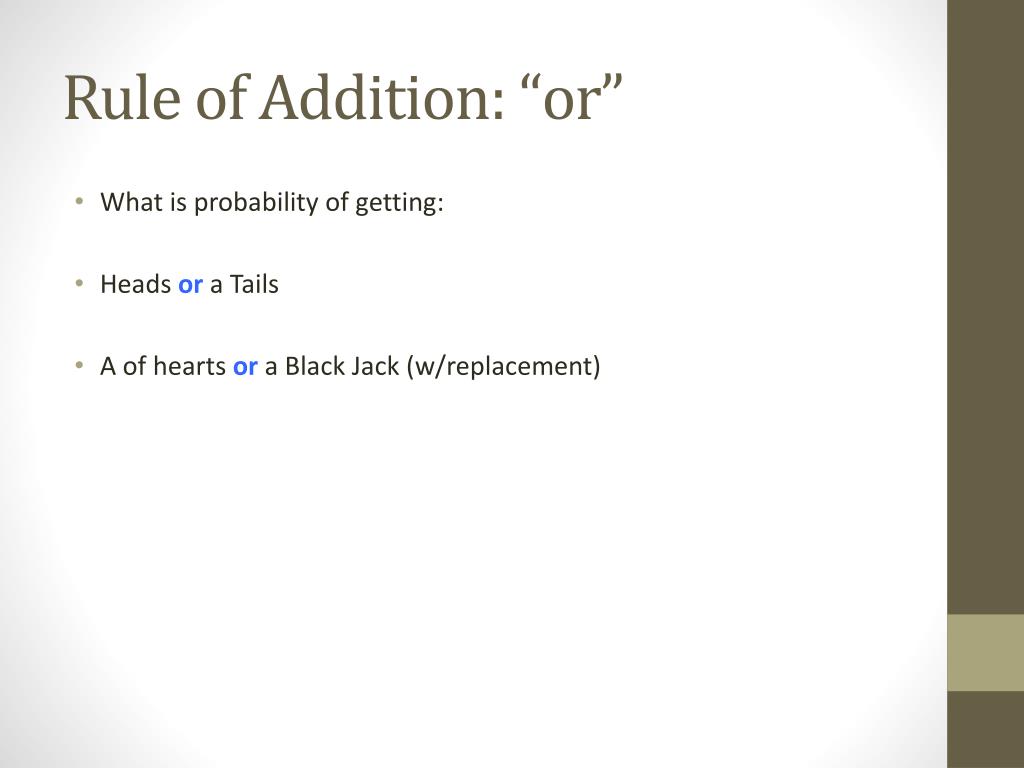 Rule of Addition: “or”

• What is probability of getting:

• Heads or a Tails

• A of hearts or a Black Jack (w/replacement)